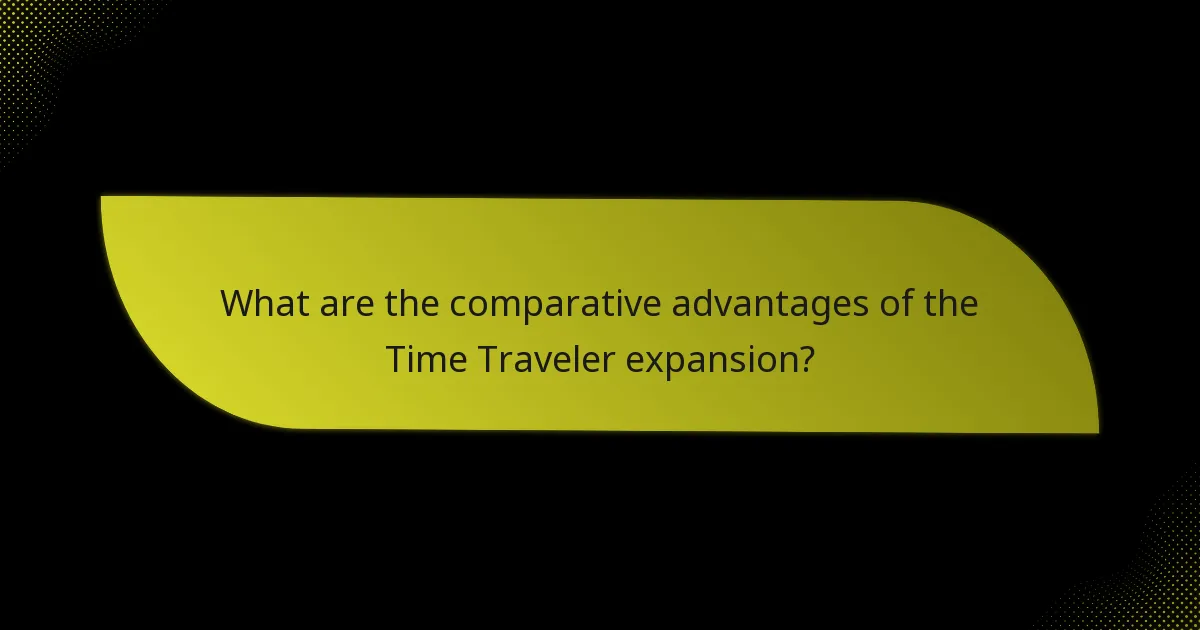 What are the comparative advantages of the Time Traveler expansion?